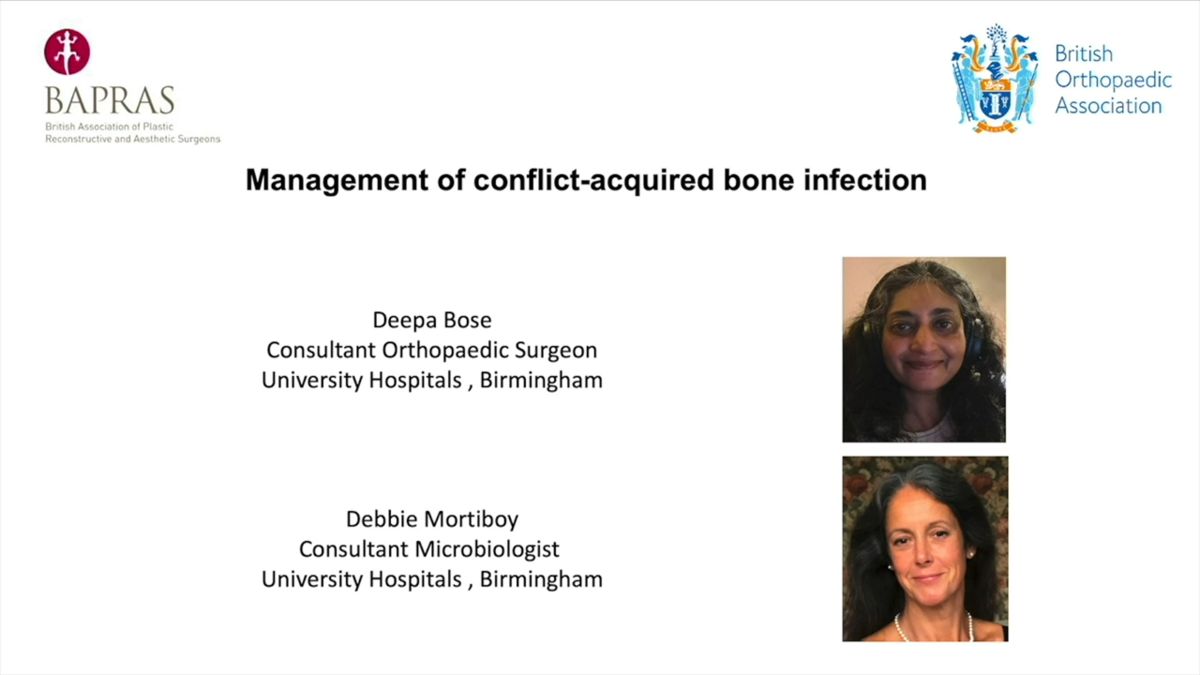 BAPRAS
British Association of Plastic Reconstructive and Aesthetic Surgeons

British Orthopaedic Association

Management of conflict-acquired bone infection

Deepa Bose
Consultant Orthopaedic Surgeon
University Hospitals , Birmingham

Debbie Mortiboy
Consultant Microbiologist
University Hospitals , Birmingham